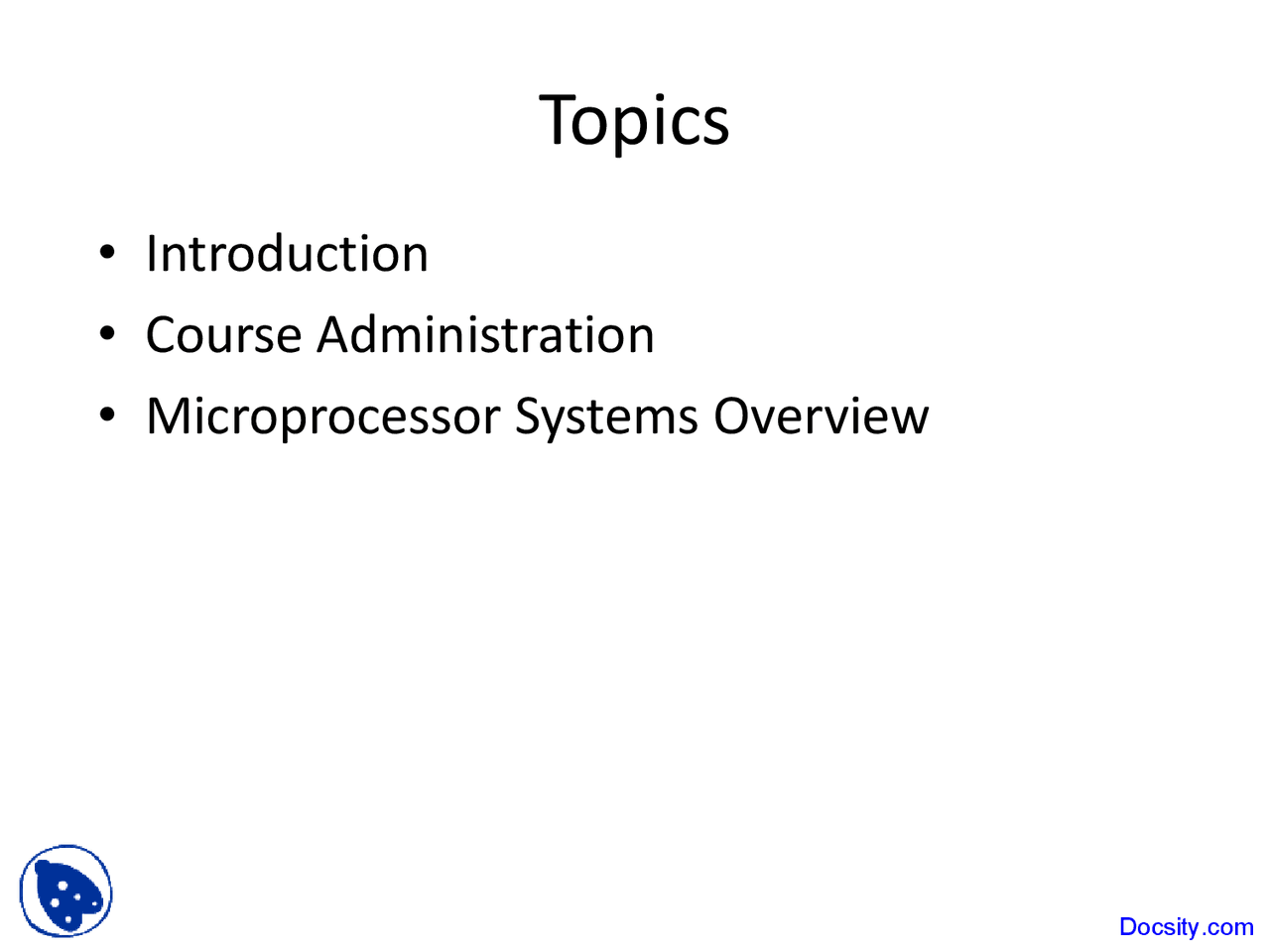 Topics

• Introduction
• Course Administration
• Microprocessor Systems Overview

Docsity.com